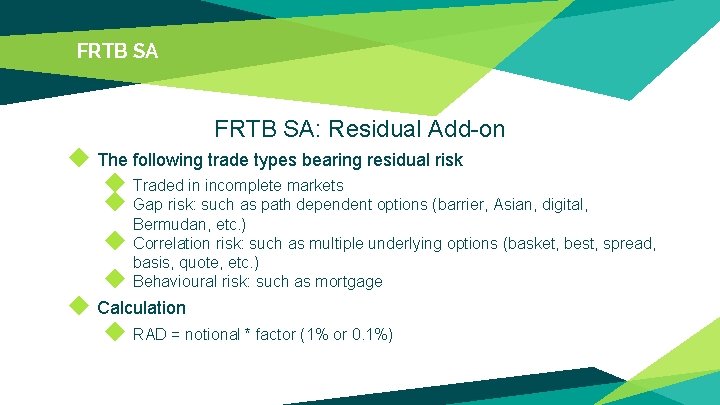 FRTB SA

FRTB SA: Residual Add-on

The following trade types bearing residual risk

Traded in incomplete markets

Gap risk: such as path dependent options (barrier, Asian, digital, Bermudan, etc.)

Correlation risk: such as multiple underlying options (basket, best, spread, basis, quote, etc.)

Behavioural risk: such as mortgage

Calculation

RAD = notional * factor (1% or 0.1%)